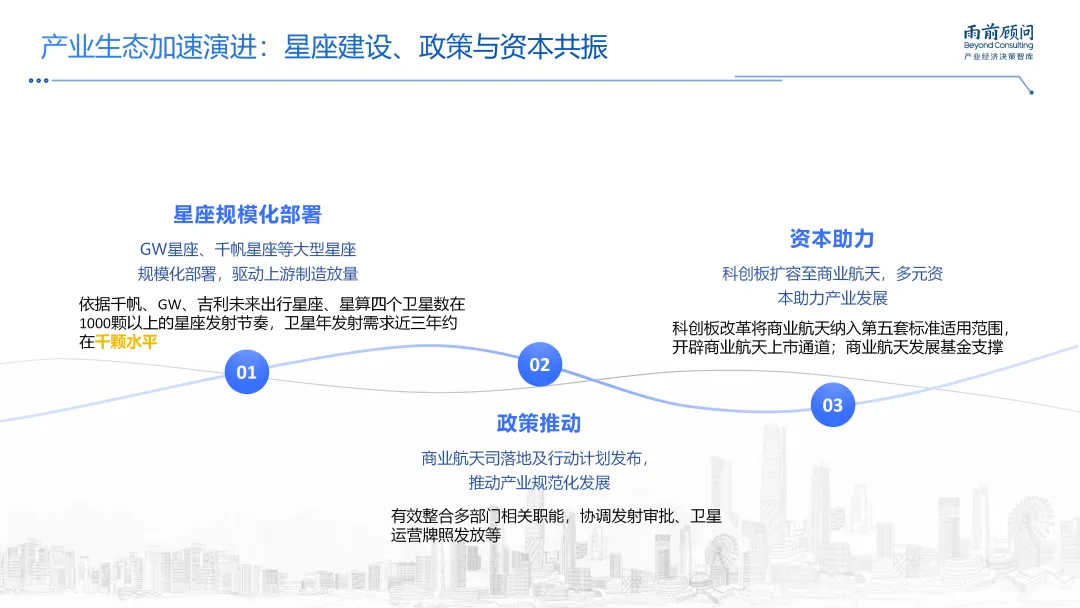 产业生态加速演进：星座建设、政策与资本共振

雨前顾问
Beyond Consulting
产业经济决策智库

星座规模化部署

GW星座、千帆星座等大型星座规模化部署，驱动上游制造放量

依据千帆、GW、吉利未来出行星座、星算四个卫星数在1000颗以上的星座发射节奏，卫星年发射需求近三年约在千颗水平

01

02

政策推动

商业航天司落地及行动计划发布，推动产业规范化发展

有效整合多部门相关职能，协调发射审批、卫星运营牌照发放等

资本助力

科创板扩容至商业航天，多元资本助力产业发展

科创板改革将商业航天纳入第五套标准适用范围，开辟商业航天上市通道；商业航天发展基金支撑

03